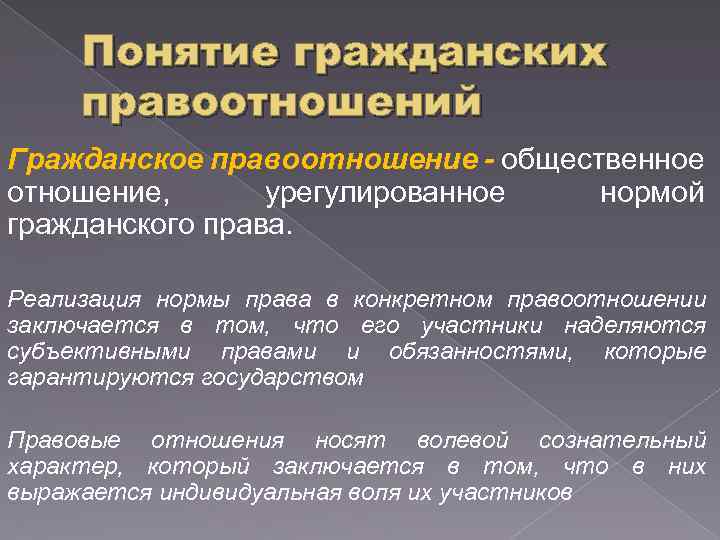 Понятие гражданских правоотношений

Гражданское правоотношение - общественное отношение, урегулированное нормой гражданского права.

Реализация нормы права в конкретном правоотношении заключается в том, что его участники наделяются субъективными правами и обязанностями, которые гарантируются государством

Правовые отношения носят волевой сознательный характер, который заключается в том, что в них выражается индивидуальная воля их участников